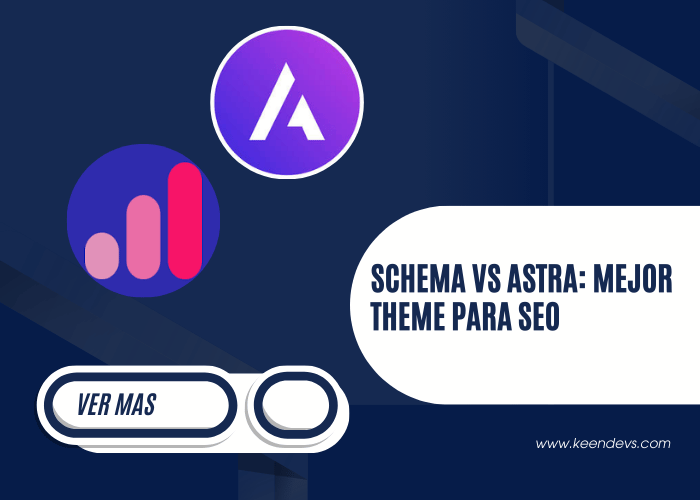 SCHEMA VS ASTRA: MEJOR THEME PARA SEO

VER MAS

www.keendevs.com